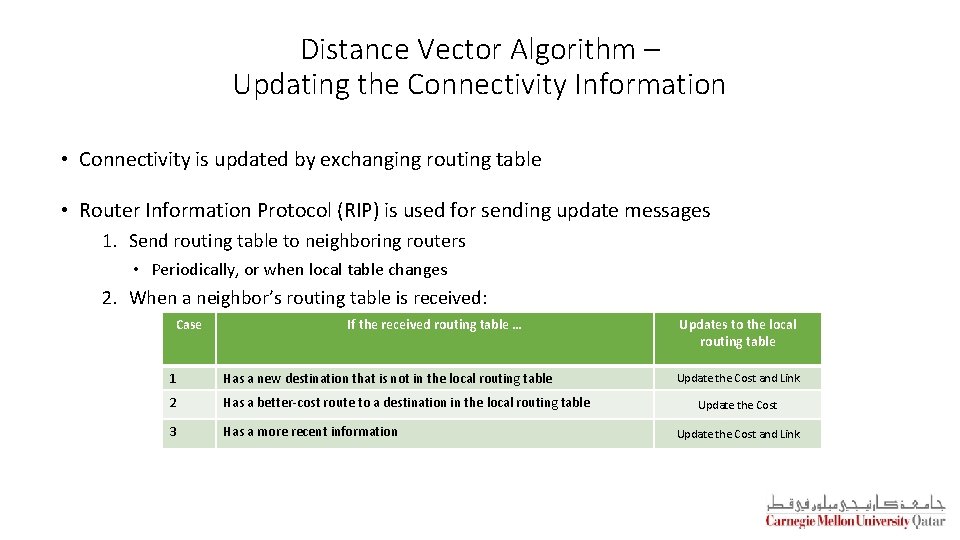 Distance Vector Algorithm – Updating the Connectivity Information

• Connectivity is updated by exchanging routing table

• Router Information Protocol (RIP) is used for sending update messages

1. Send routing table to neighboring routers

• Periodically, or when local table changes

2. When a neighbor's routing table is received:

| Case | If the received routing table … | Updates to the local routing table |
|---|---|---|
| 1 | Has a new destination that is not in the local routing table | Update the Cost and Link |
| 2 | Has a better-cost route to a destination in the local routing table | Update the Cost |
| 3 | Has a more recent information | Update the Cost and Link |

جامعة كارنيجي ميلون في قطر
Carnegie Mellon University Qatar